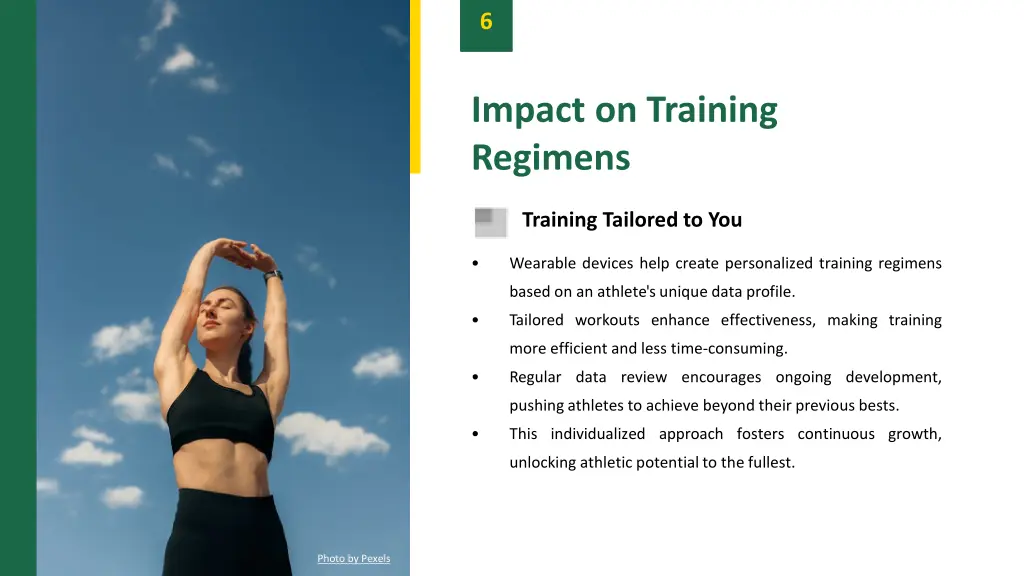 6

Impact on Training Regimens

Training Tailored to You

• Wearable devices help create personalized training regimens based on an athlete's unique data profile.
• Tailored workouts enhance effectiveness, making training more efficient and less time-consuming.
• Regular data review encourages ongoing development, pushing athletes to achieve beyond their previous bests.
• This individualized approach fosters continuous growth, unlocking athletic potential to the fullest.

Photo by Pexels